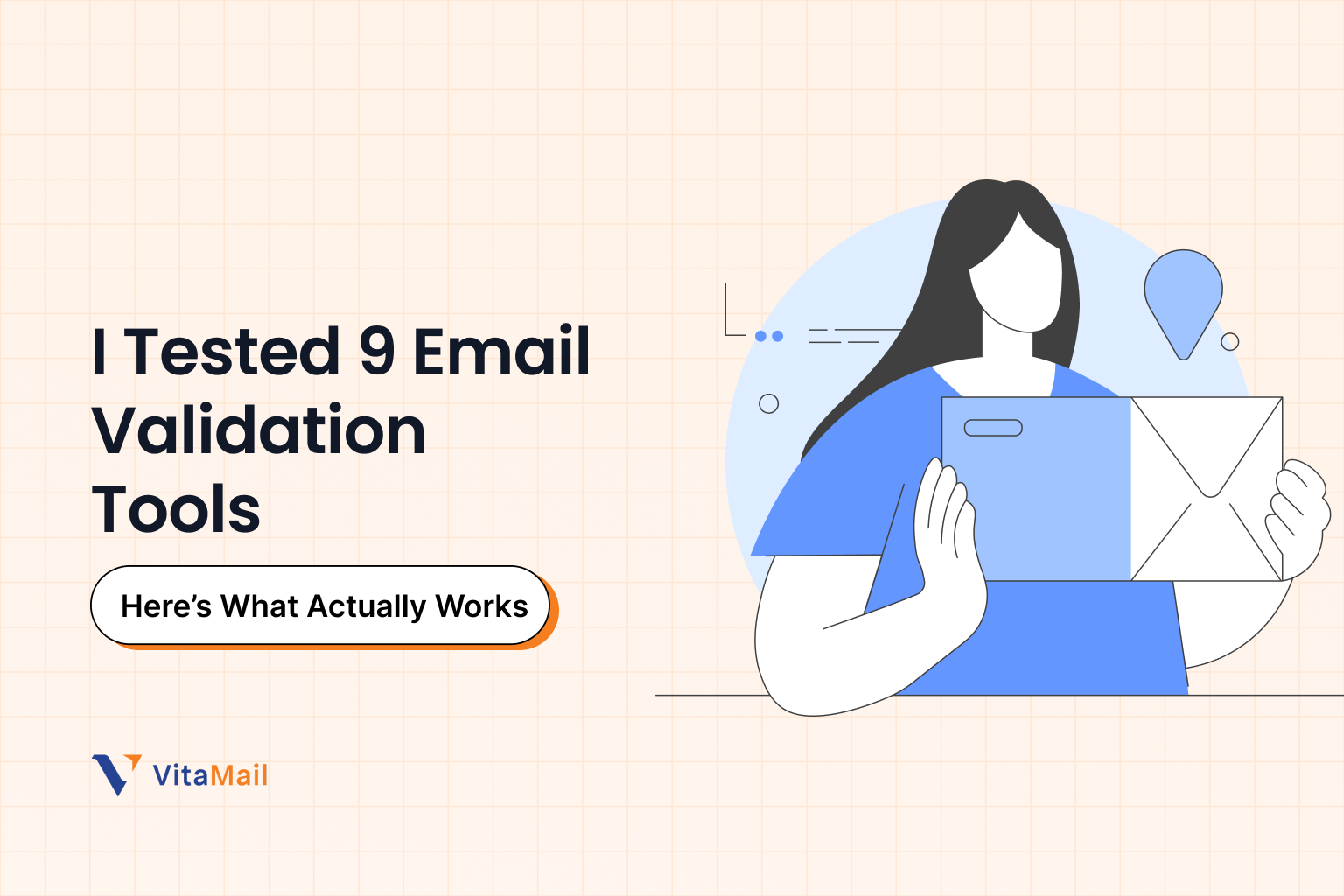 I Tested 9 Email Validation Tools

Here’s What Actually Works

VitaMail